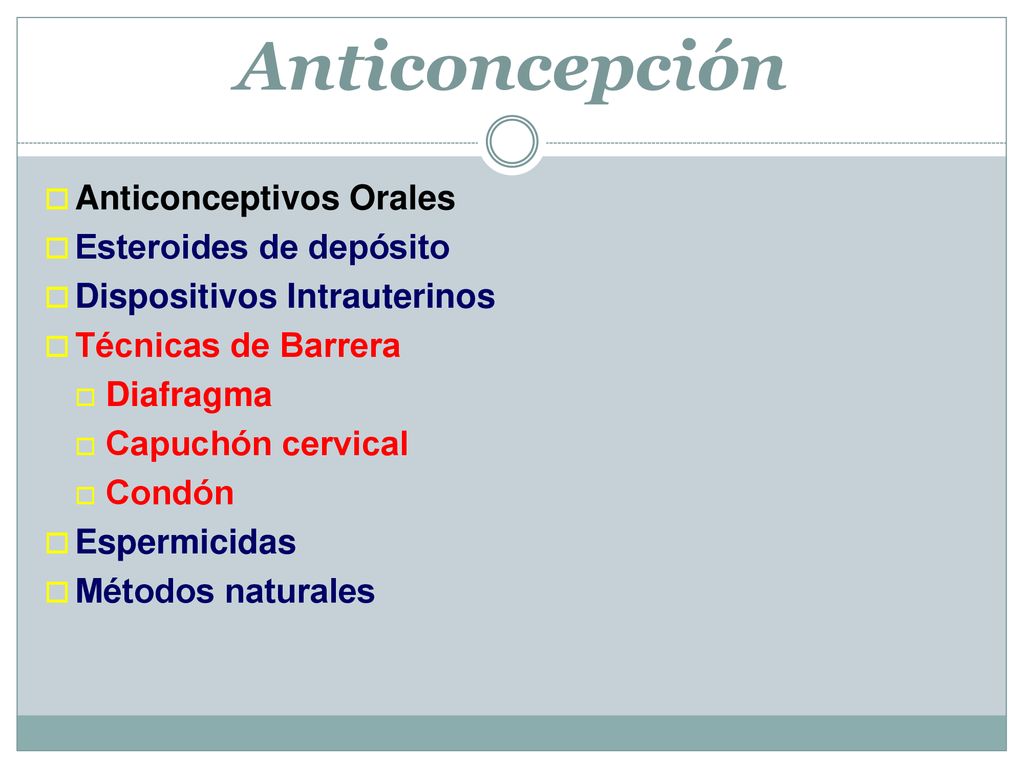 Anticoncepción

Anticonceptivos Orales
Esteroides de depósito
Dispositivos Intrauterinos
Técnicas de Barrera
Diafragma
Capuchón cervical
Condón
Espermicidas
Métodos naturales